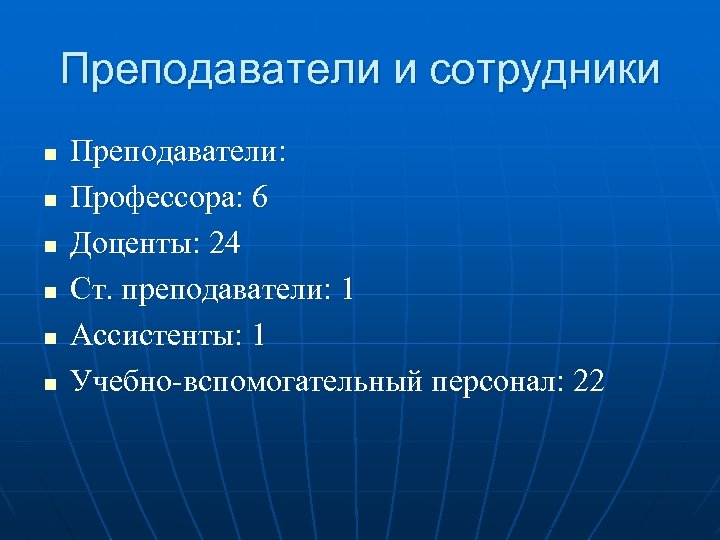 Преподаватели и сотрудники

- Преподаватели:
- Профессора: 6
- Доценты: 24
- Ст. преподаватели: 1
- Ассистенты: 1
- Учебно-вспомогательный персонал: 22